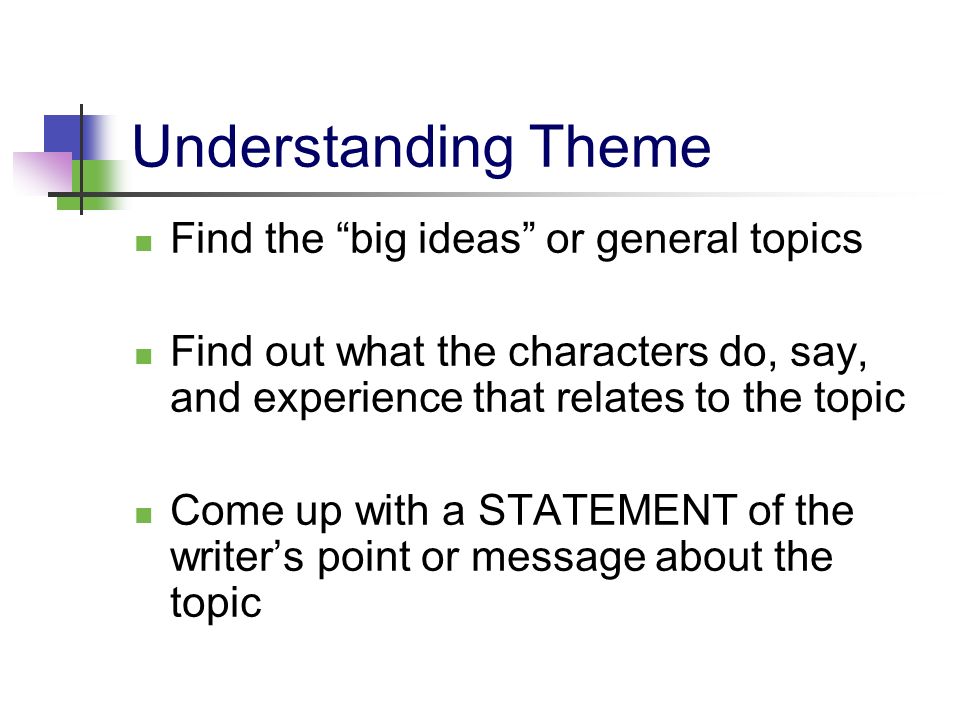 Understanding Theme

- Find the “big ideas” or general topics

- Find out what the characters do, say, and experience that relates to the topic

- Come up with a STATEMENT of the writer’s point or message about the topic